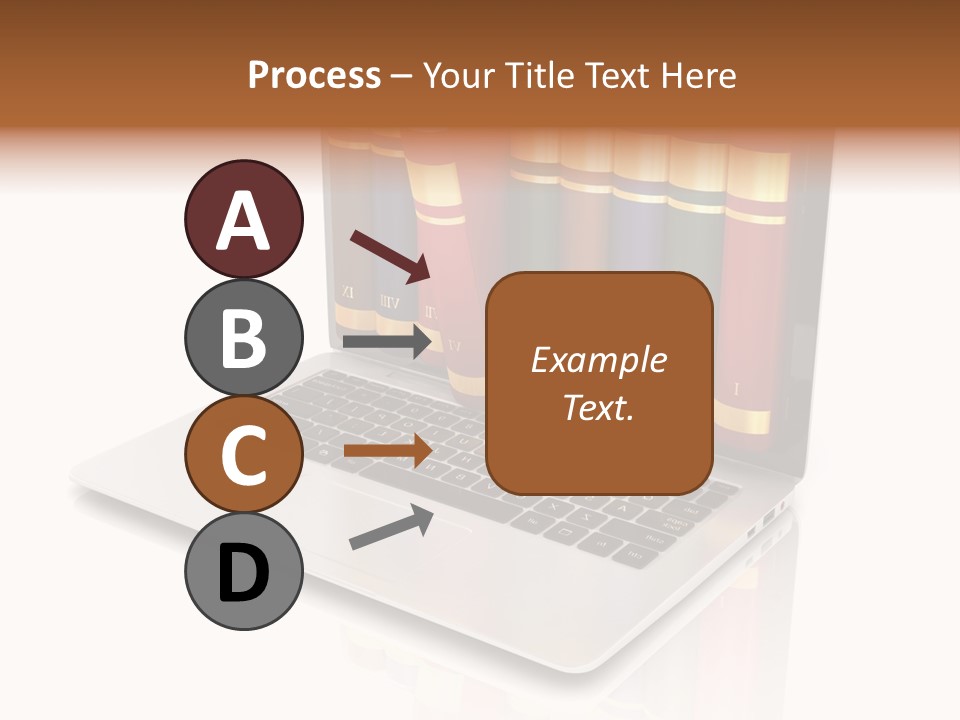 Process – Your Title Text Here

A

B

C

D

Example Text.